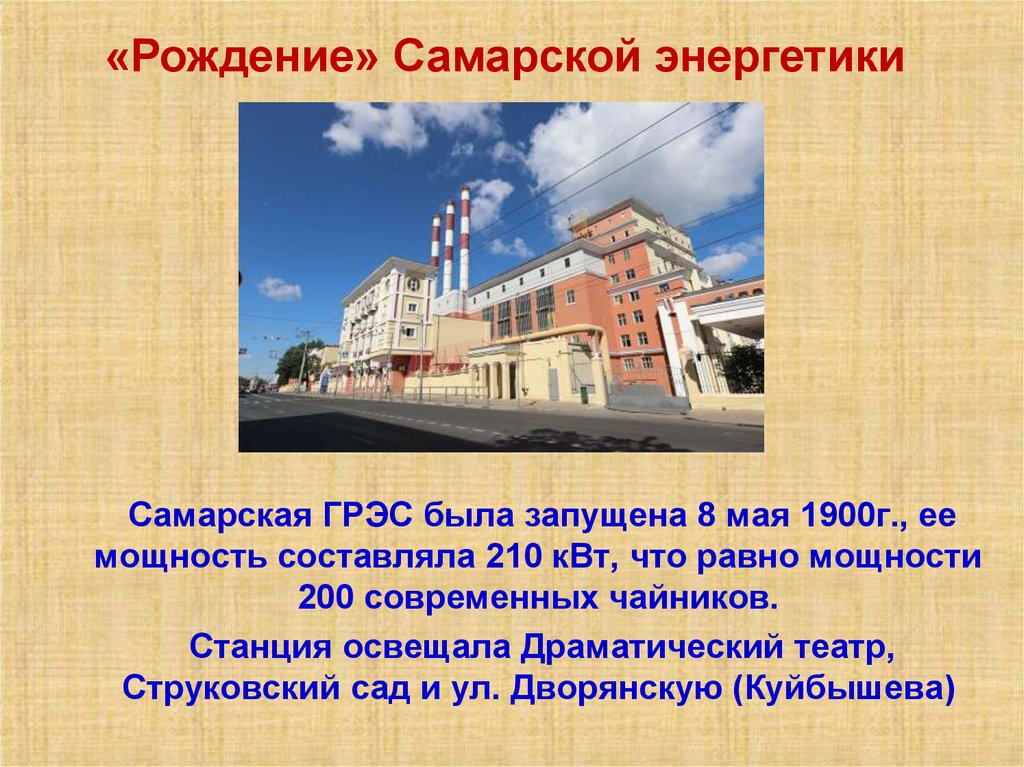 «Рождение» Самарской энергетики

Самарская ГРЭС была запущена 8 мая 1900г., ее мощность составляла 210 кВт, что равно мощности 200 современных чайников.

Станция освещала Драматический театр, Струковский сад и ул. Дворянскую (Куйбышева)